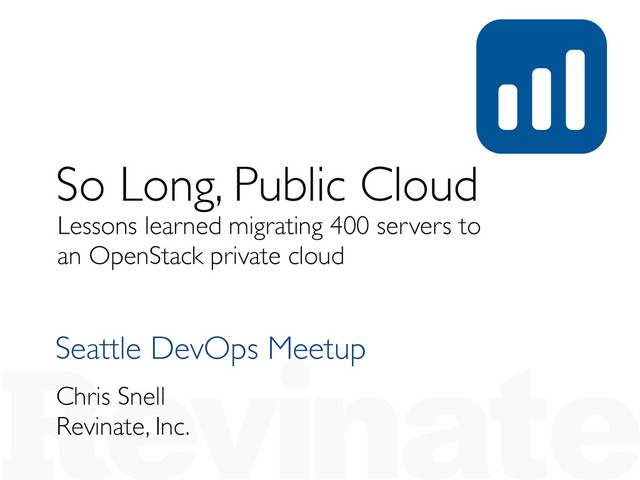 So Long, Public Cloud
Lessons learned migrating 400 servers to an OpenStack private cloud

Seattle DevOps Meetup

Chris Snell
Revinate, Inc.

Revinate